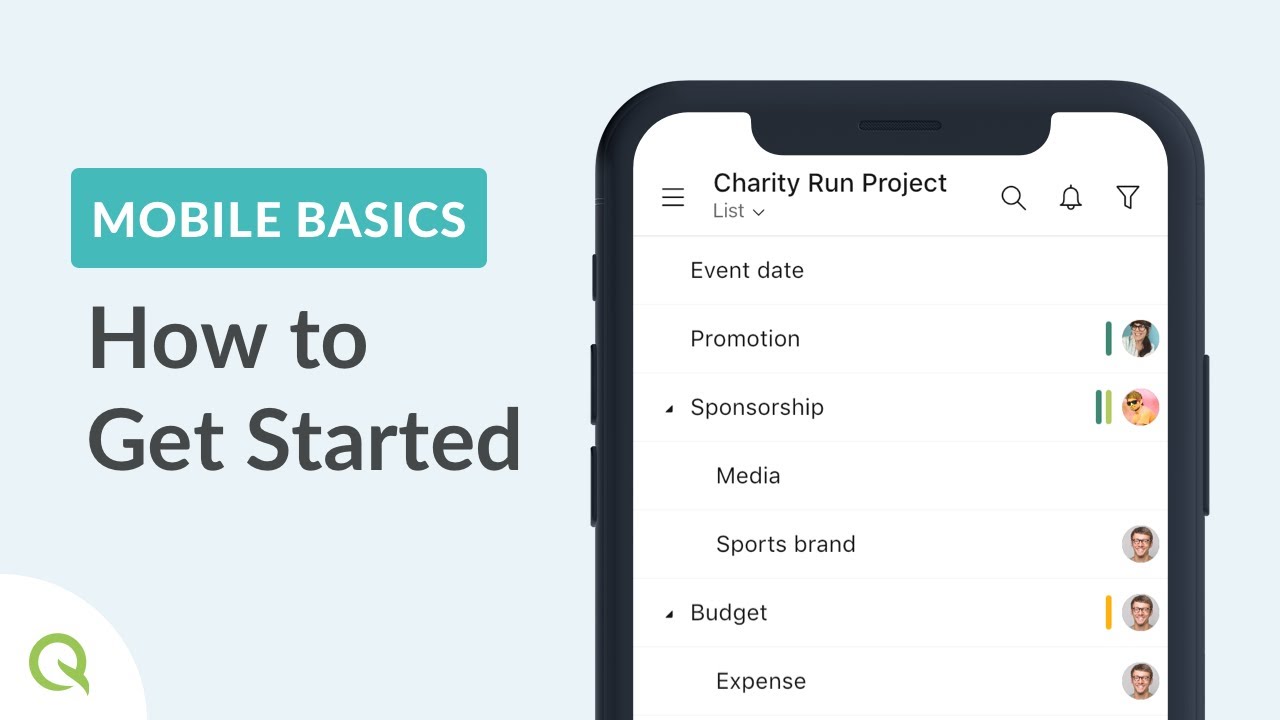 MOBILE BASICS

How to Get Started

Charity Run Project
List

Event date

Promotion

Sponsorship

Media

Sports brand

Budget

Expense